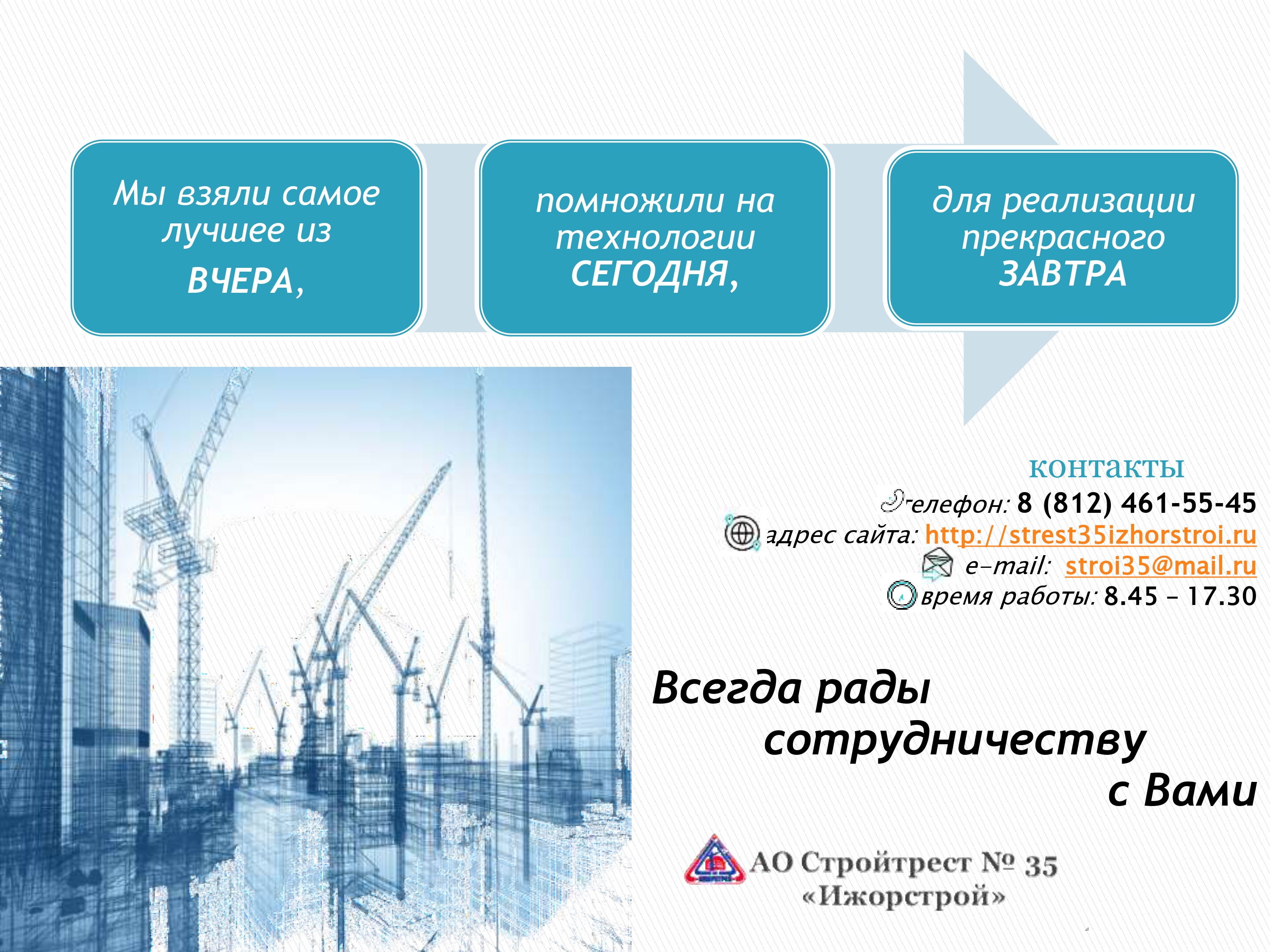 Мы взяли самое лучшее из ВЧЕРА,

помножили на технологии СЕГОДНЯ,

для реализации прекрасного ЗАВТРА

контакты
телефон: 8 (812) 461-55-45
адрес сайта: http://strest35izhorstroi.ru
e-mail: stroi35@mail.ru
время работы: 8.45 – 17.30

Всегда рады сотрудничеству с Вами

АО Стройтрест № 35 «Ижорстрой»